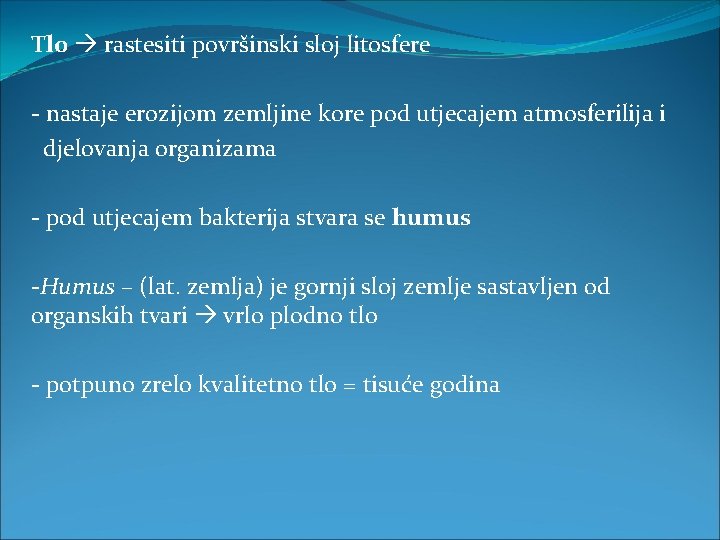 Tlo → rastesiti površinski sloj litosfere

- nastaje erozijom zemljine kore pod utjecajem atmosferilija i djelovanja organizama

- pod utjecajem bakterija stvara se humus

-Humus – (lat. zemlja) je gornji sloj zemlje sastavljen od organskih tvari → vrlo plodno tlo

- potpuno zrelo kvalitetno tlo = tisuće godina